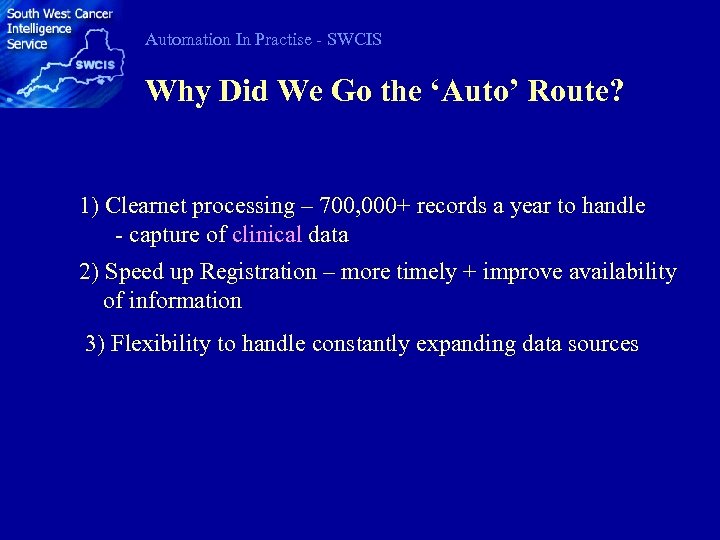 South West Cancer Intelligence Service

SWCIS

Automation In Practise - SWCIS

Why Did We Go the ‘Auto’ Route?

1) Clearnet processing – 700,000+ records a year to handle
- capture of clinical data

2) Speed up Registration – more timely + improve availability of information

3) Flexibility to handle constantly expanding data sources